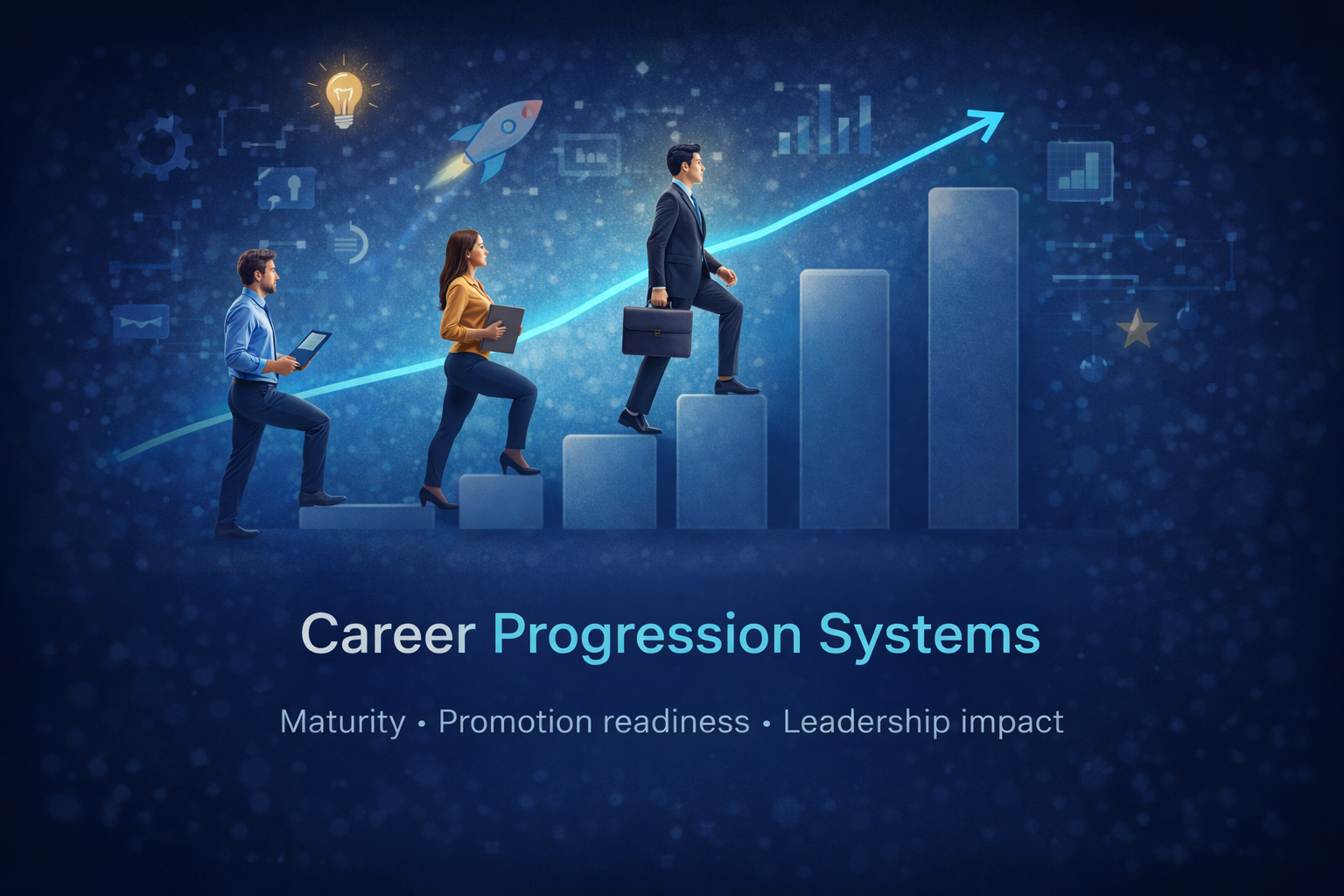 Career Progression Systems

Maturity • Promotion readiness • Leadership impact